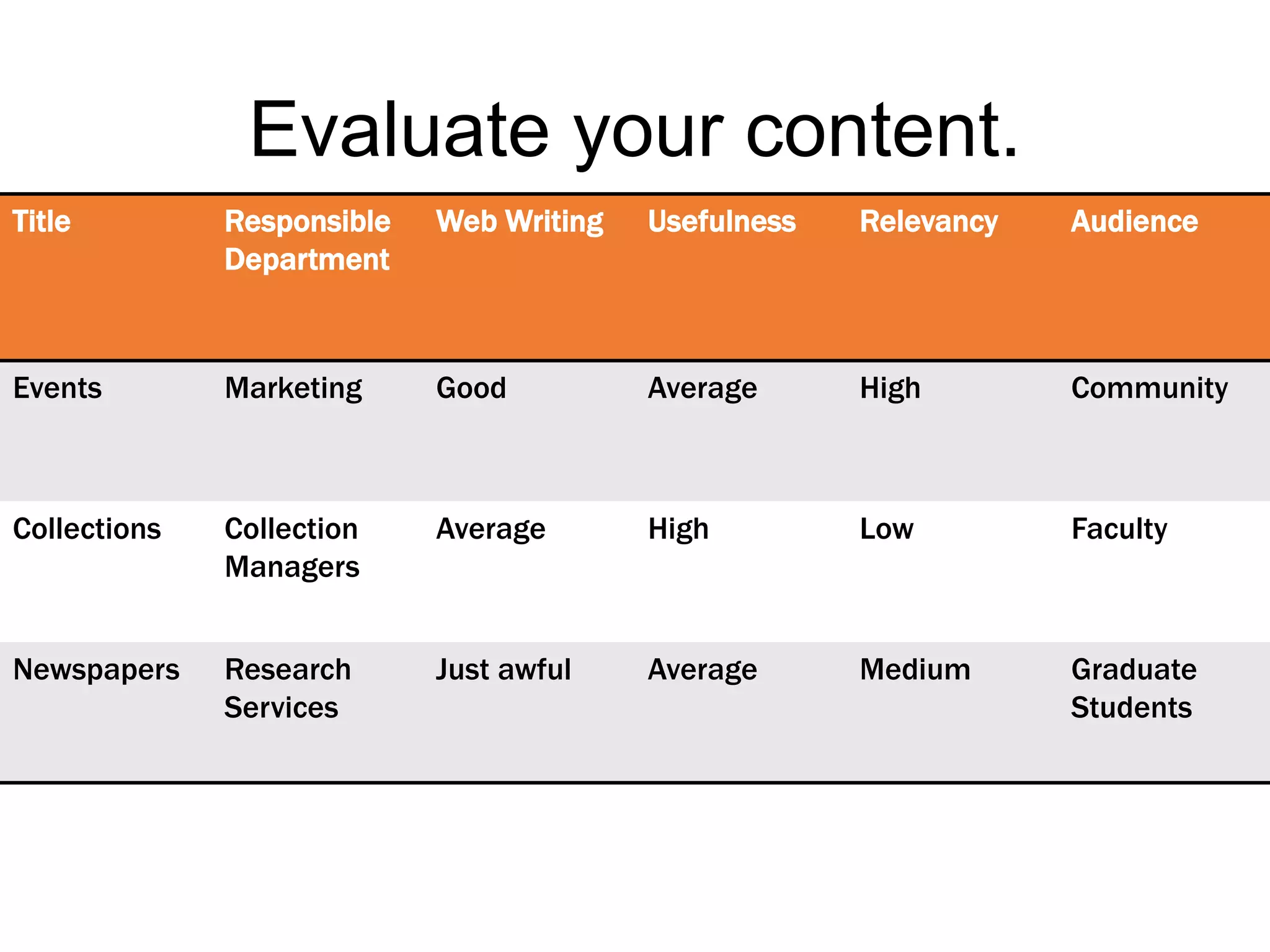 Evaluate your content.

| Title | Responsible Department | Web Writing | Usefulness | Relevancy | Audience |
|---|---|---|---|---|---|
| Events | Marketing | Good | Average | High | Community |
| Collections | Collection Managers | Average | High | Low | Faculty |
| Newspapers | Research Services | Just awful | Average | Medium | Graduate Students |